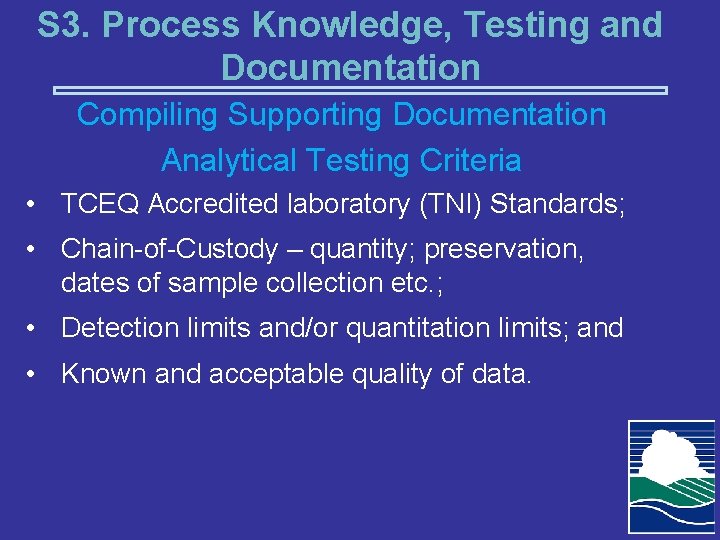 S3. Process Knowledge, Testing and Documentation

Compiling Supporting Documentation

Analytical Testing Criteria

• TCEQ Accredited laboratory (TNI) Standards;

• Chain-of-Custody – quantity; preservation, dates of sample collection etc.;

• Detection limits and/or quantitation limits; and

• Known and acceptable quality of data.